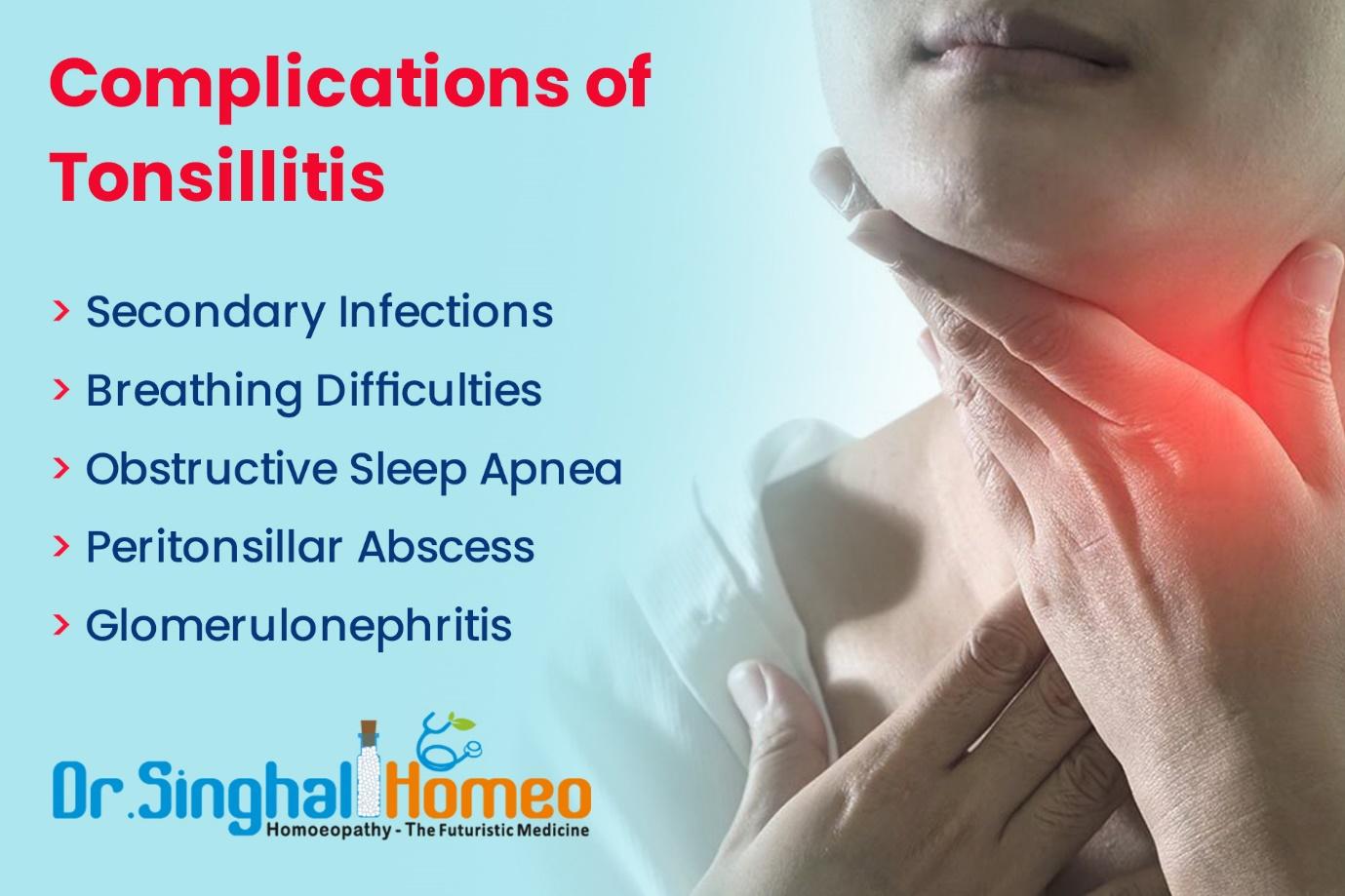 Complications of Tonsillitis

> Secondary Infections
> Breathing Difficulties
> Obstructive Sleep Apnea
> Peritonsillar Abscess
> Glomerulonephritis

Dr.Singhal Homeo
Homoeopathy - The Futuristic Medicine